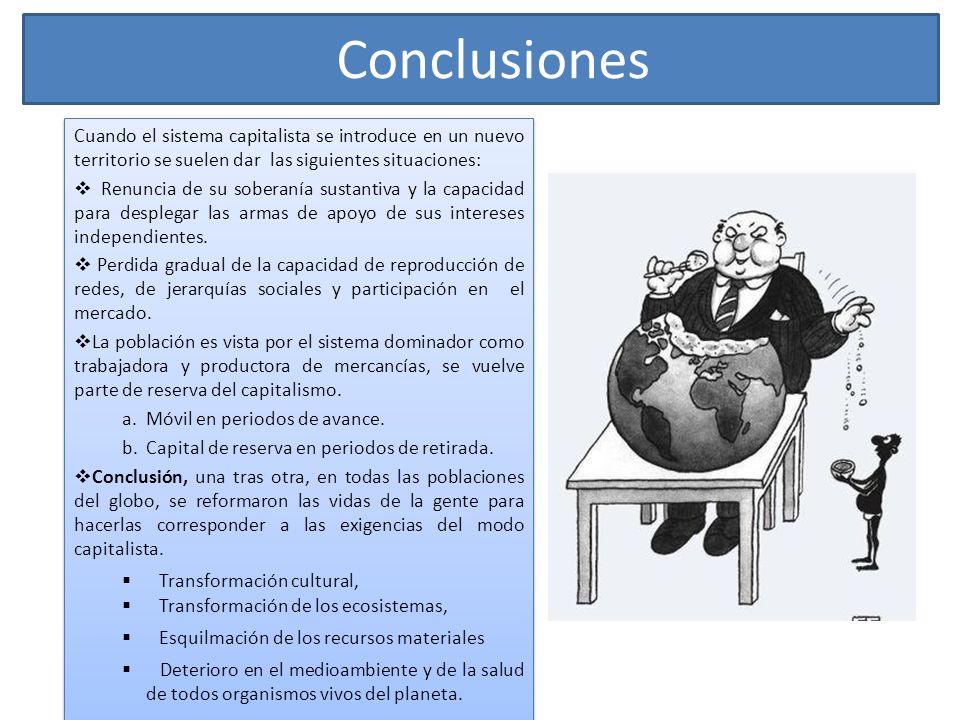 Conclusiones

Cuando el sistema capitalista se introduce en un nuevo territorio se suelen dar las siguientes situaciones:

❖ Renuncia de su soberanía sustantiva y la capacidad para desplegar las armas de apoyo de sus intereses independientes.

❖ Perdida gradual de la capacidad de reproducción de redes, de jerarquías sociales y participación en el mercado.

❖La población es vista por el sistema dominador como trabajadora y productora de mercancías, se vuelve parte de reserva del capitalismo.

a. Móvil en periodos de avance.

b. Capital de reserva en periodos de retirada.

❖**Conclusión,** una tras otra, en todas las poblaciones del globo, se reformaron las vidas de la gente para hacerlas corresponder a las exigencias del modo capitalista.

▪ Transformación cultural,
▪ Transformación de los ecosistemas,
▪ Esquilmación de los recursos materiales
▪ Deterioro en el medioambiente y de la salud de todos organismos vivos del planeta.